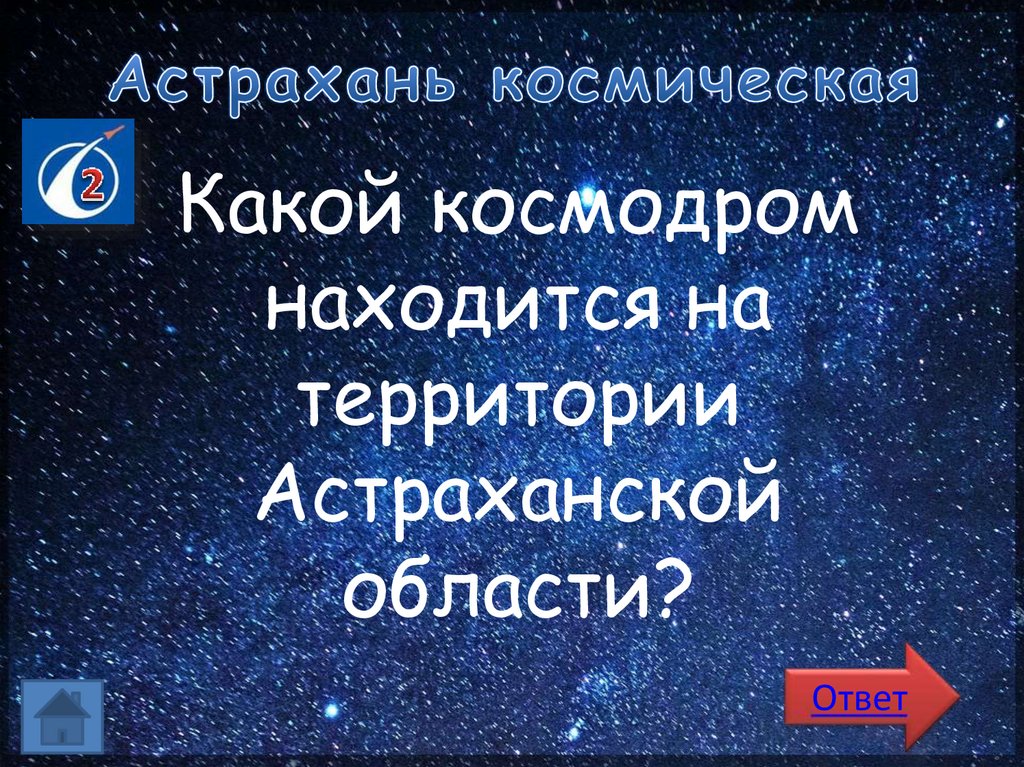 Астрахань космическая

2

Какой космодром находится на территории Астраханской области?

Ответ